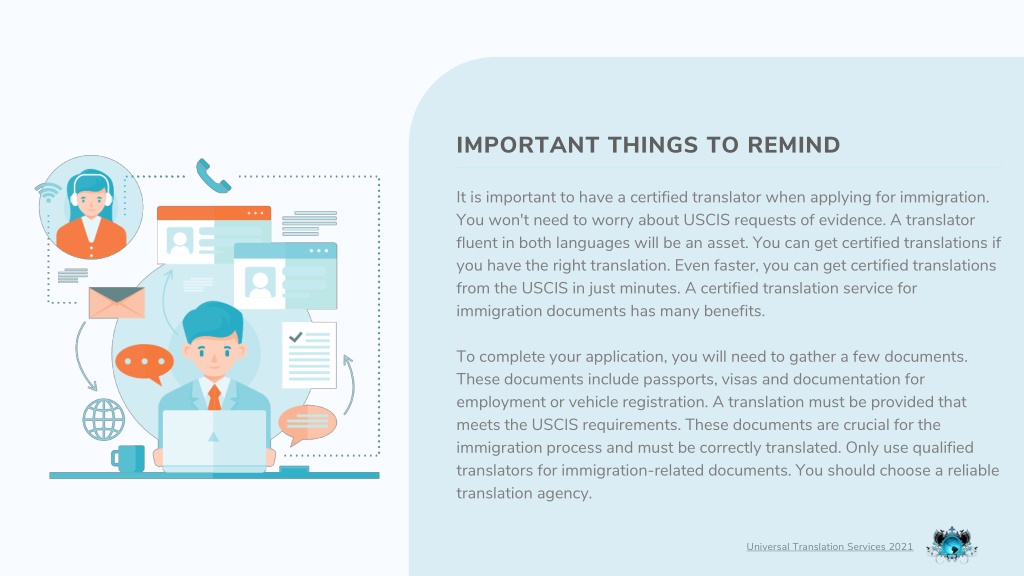 IMPORTANT THINGS TO REMIND

It is important to have a certified translator when applying for immigration. You won't need to worry about USCIS requests of evidence. A translator fluent in both languages will be an asset. You can get certified translations if you have the right translation. Even faster, you can get certified translations from the USCIS in just minutes. A certified translation service for immigration documents has many benefits.

To complete your application, you will need to gather a few documents. These documents include passports, visas and documentation for employment or vehicle registration. A translation must be provided that meets the USCIS requirements. These documents are crucial for the immigration process and must be correctly translated. Only use qualified translators for immigration-related documents. You should choose a reliable translation agency.

Universal Translation Services 2021